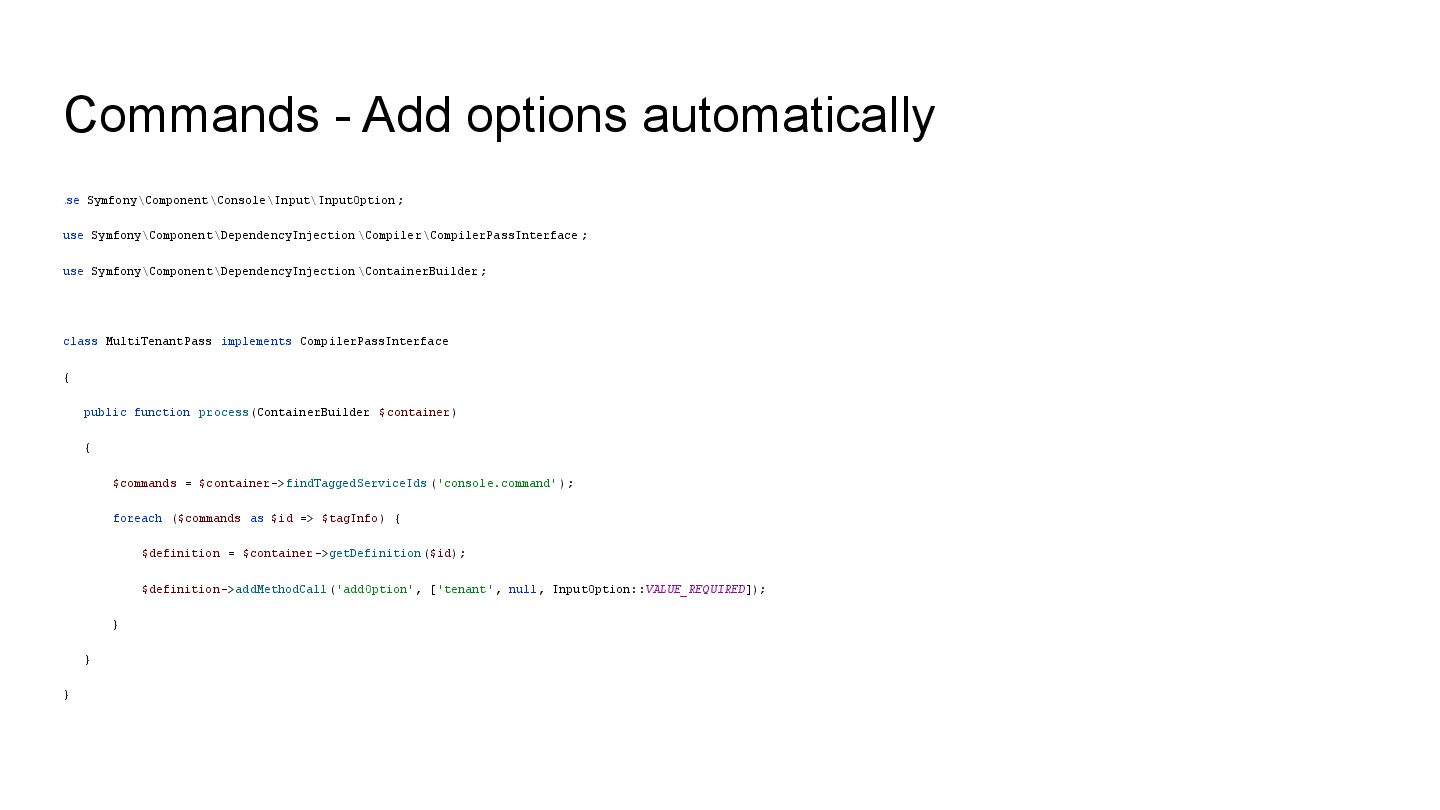 Commands - Add options automatically

se Symfony\Component\Console\Input\InputOption;

use Symfony\Component\DependencyInjection\Compiler\CompilerPassInterface;

use Symfony\Component\DependencyInjection\ContainerBuilder;

class MultiTenantPass implements CompilerPassInterface

{

public function process(ContainerBuilder $container)

{

$commands = $container->findTaggedServiceIds('console.command');

foreach ($commands as $id => $tagInfo) {

$definition = $container->getDefinition($id);

$definition->addMethodCall('addOption', ['tenant', null, InputOption::VALUE_REQUIRED]);

}

}

}